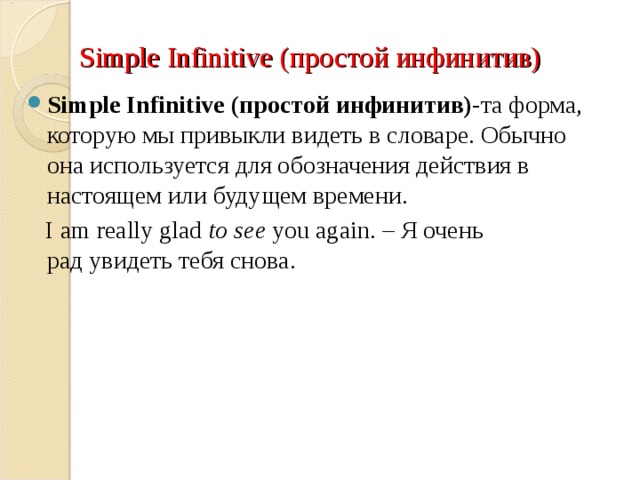 Simple Infinitive (простой инфинитив)

Simple Infinitive (простой инфинитив)-та форма, которую мы привыкли видеть в словаре. Обычно она используется для обозначения действия в настоящем или будущем времени.

I am really glad to see you again. – Я очень рад увидеть тебя снова.